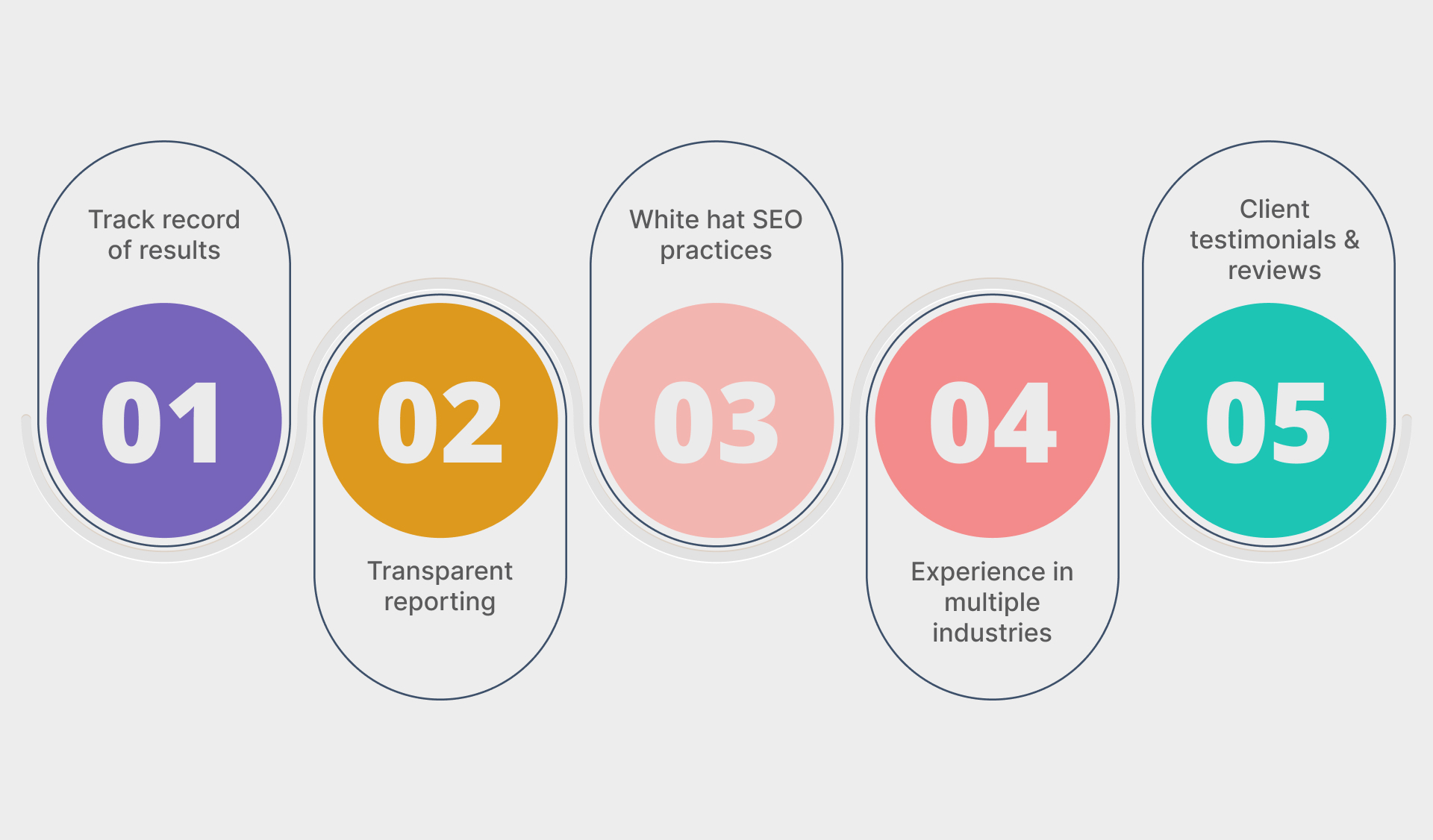 Track record of results

01

02

Transparent reporting

White hat SEO practices

03

04

Experience in multiple industries

Client testimonials & reviews

05